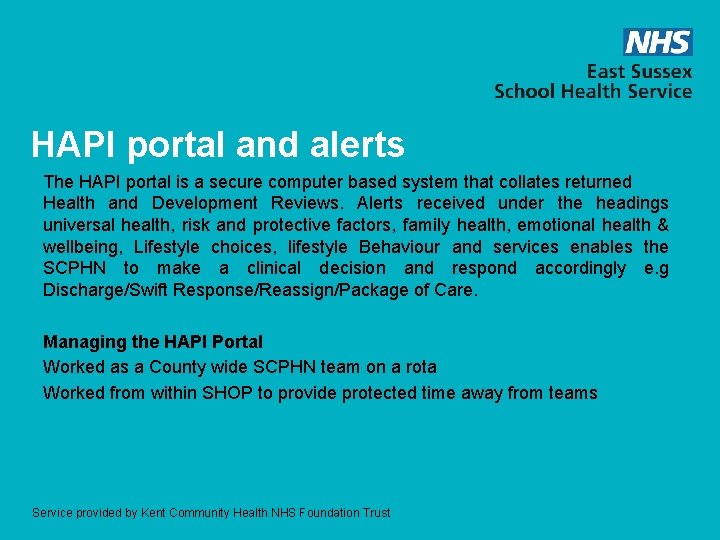 NHS
East Sussex
School Health Service

HAPI portal and alerts

The HAPI portal is a secure computer based system that collates returned Health and Development Reviews. Alerts received under the headings universal health, risk and protective factors, family health, emotional health & wellbeing, Lifestyle choices, lifestyle Behaviour and services enables the SCPHN to make a clinical decision and respond accordingly e.g Discharge/Swift Response/Reassign/Package of Care.

Managing the HAPI Portal
Worked as a County wide SCPHN team on a rota
Worked from within SHOP to provide protected time away from teams

Service provided by Kent Community Health NHS Foundation Trust